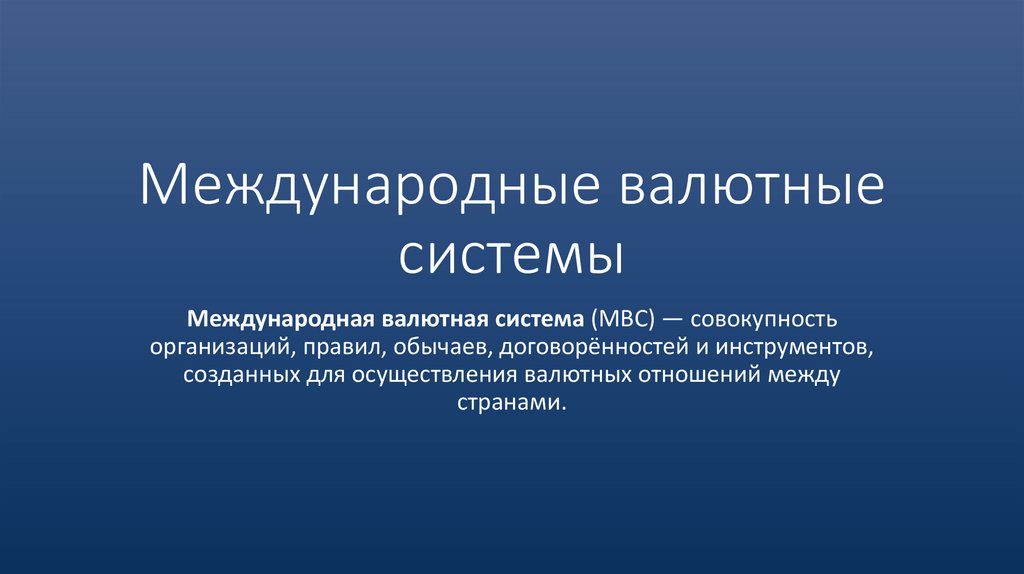 Международные валютные системы

Международная валютная система (МВС) — совокупность организаций, правил, обычаев, договорённостей и инструментов, созданных для осуществления валютных отношений между странами.